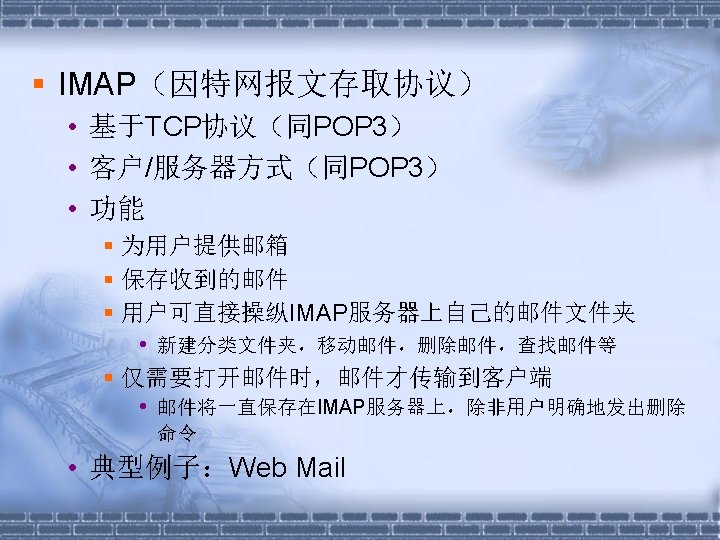 IMAP（因特网报文存取协议）

基于TCP协议（同POP3）

客户/服务器方式（同POP3）

功能

为用户提供邮箱

保存收到的邮件

用户可直接操纵IMAP服务器上自己的邮件文件夹

新建分类文件夹，移动邮件，删除邮件，查找邮件等

仅需要打开邮件时，邮件才传输到客户端

邮件将一直保存在IMAP服务器上，除非用户明确地发出删除命令

典型例子：Web Mail